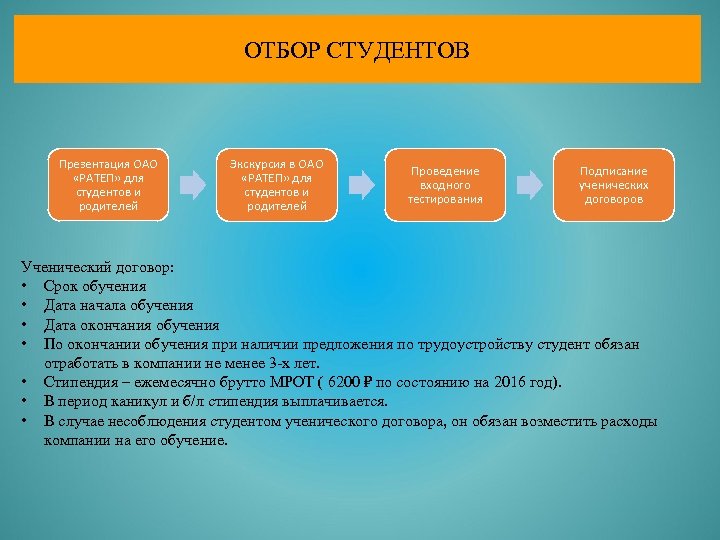 ОТБОР СТУДЕНТОВ

Презентация ОАО «РАТЕП» для студентов и родителей

Экскурсия в ОАО «РАТЕП» для студентов и родителей

Проведение входного тестирования

Подписание ученических договоров

Ученический договор:
• Срок обучения
• Дата начала обучения
• Дата окончания обучения
• По окончании обучения при наличии предложения по трудоустройству студент обязан отработать в компании не менее 3-х лет.
• Стипендия – ежемесячно брутто МРОТ ( 6200 ₽ по состоянию на 2016 год).
• В период каникул и б/л стипендия выплачивается.
• В случае несоблюдения студентом ученического договора, он обязан возместить расходы компании на его обучение.